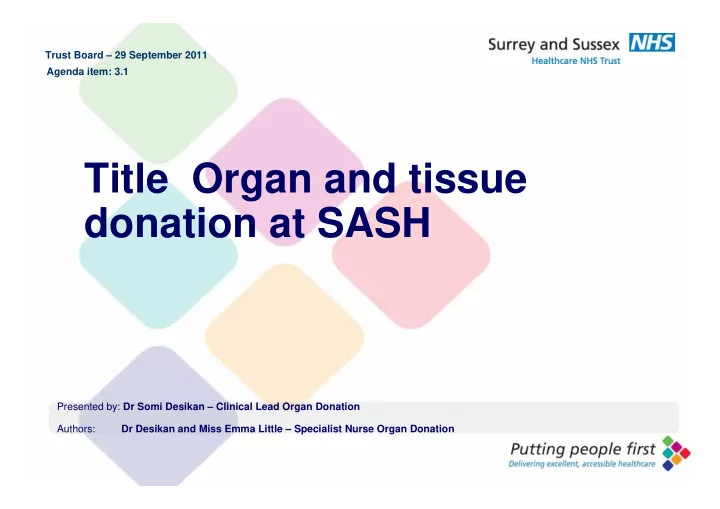 Trust Board – 29 September 2011
Agenda item: 3.1

Surrey and Sussex NHS
Healthcare NHS Trust

Title Organ and tissue donation at SASH

Presented by: Dr Somi Desikan – Clinical Lead Organ Donation

Authors: Dr Desikan and Miss Emma Little – Specialist Nurse Organ Donation

Putting people first
Delivering excellent, accessible healthcare